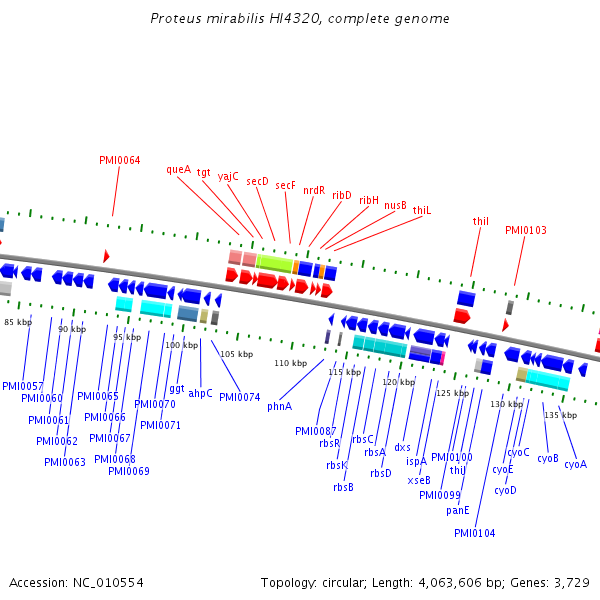 Proteus mirabilis HI4320, complete genome

PMI0064

queA tgt yajC secD secF nrdR ribD ribH nusB thiL

thiI PMI0103

85 kbp 90 kbp 95 kbp 100 kbp 105 kbp 110 kbp 115 kbp 120 kbp 125 kbp 130 kbp 135 kbp

PMI0057
PMI0060
PMI0061
PMI0062
PMI0063
PMI0065
PMI0066
PMI0067
PMI0068
PMI0069
PMI0070
PMI0071
ggt
ahpC
PMI0074
phnA
PMI0087
rbsR
rbsK
rbsB
rbsC
rbsA
rbsD
dxs
ispA
xseB
PMI0100
thiJ
PMI0099
panE
PMI0104
cyoC
cyoE
cyoD
cyoB
cyoA

Accession: NC_010554

Topology: circular; Length: 4,063,606 bp; Genes: 3,729